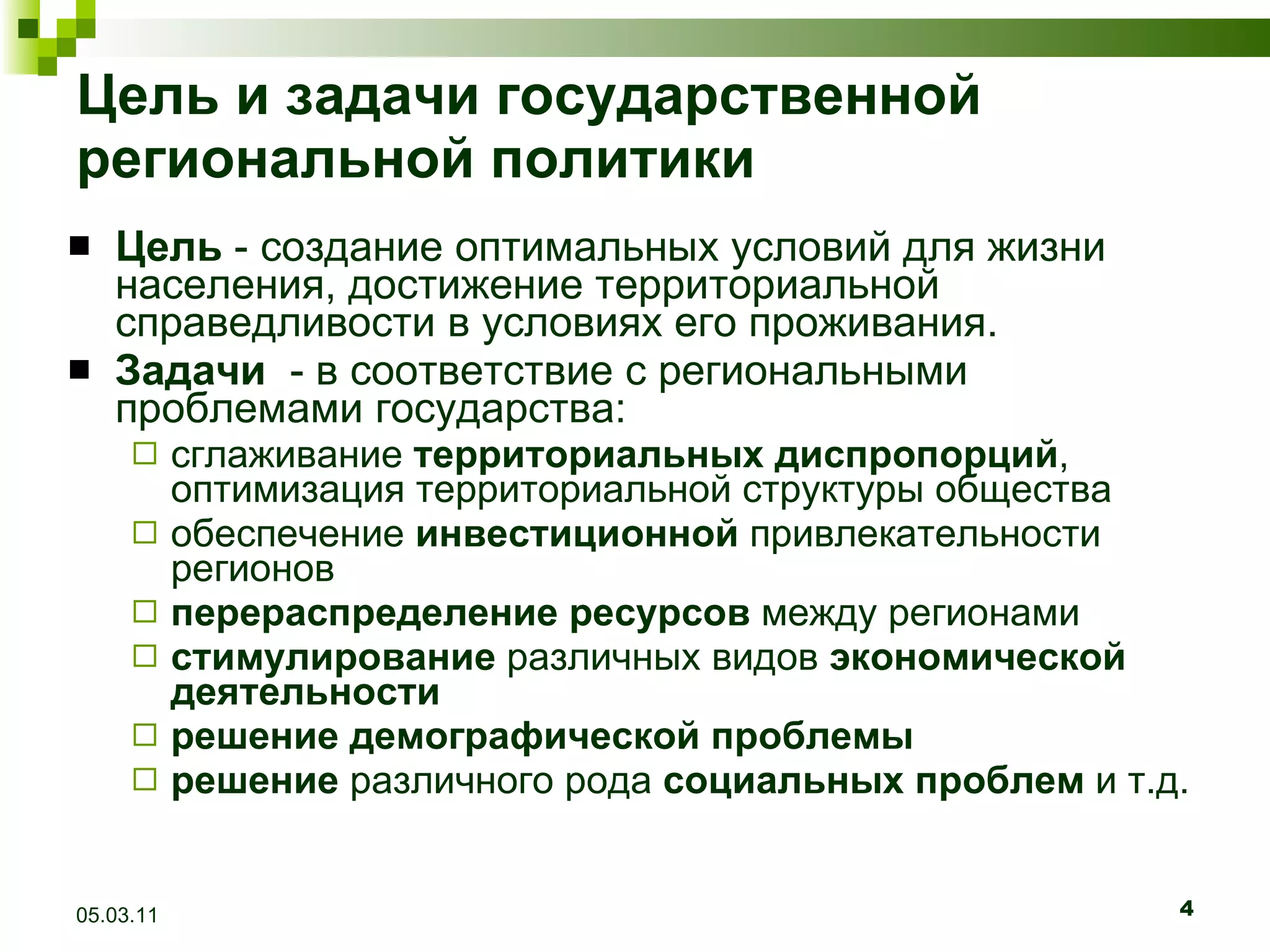 Цель и задачи государственной региональной политики

Цель - создание оптимальных условий для жизни населения, достижение территориальной справедливости в условиях его проживания.

Задачи - в соответствие с региональными проблемами государства:

сглаживание территориальных диспропорций, оптимизация территориальной структуры общества

обеспечение инвестиционной привлекательности регионов

перераспределение ресурсов между регионами

стимулирование различных видов экономической деятельности

решение демографической проблемы

решение различного рода социальных проблем и т.д.

05.03.11

4